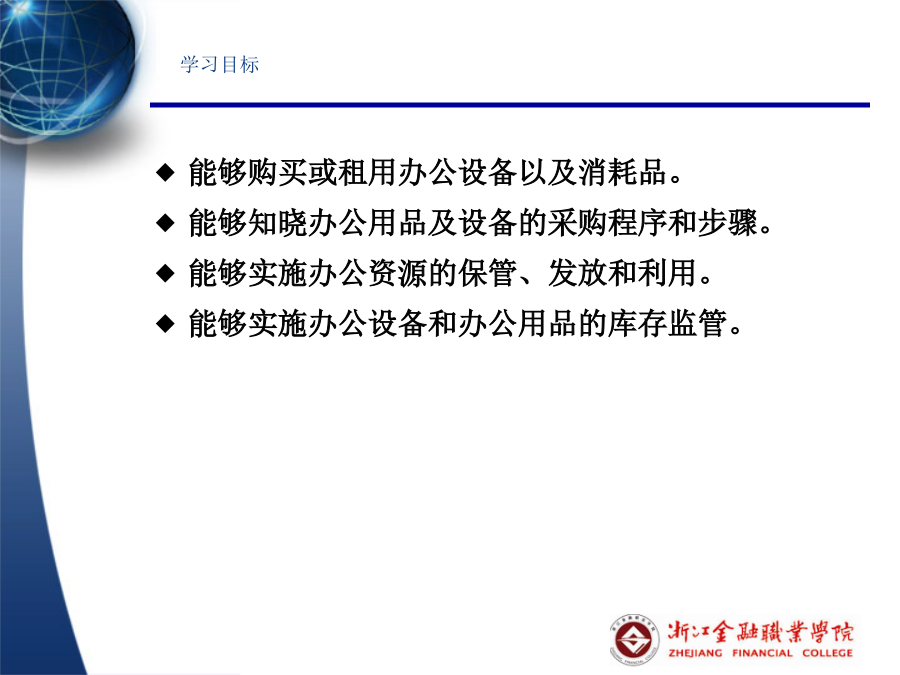 学习目标

◆ 能够购买或租用办公设备以及消耗品。

◆ 能够知晓办公用品及设备的采购程序和步骤。

◆ 能够实施办公资源的保管、发放和利用。

◆ 能够实施办公设备和办公用品的库存监管。

浙江金融職業學院
ZHEJIANG FINANCIAL COLLEGE